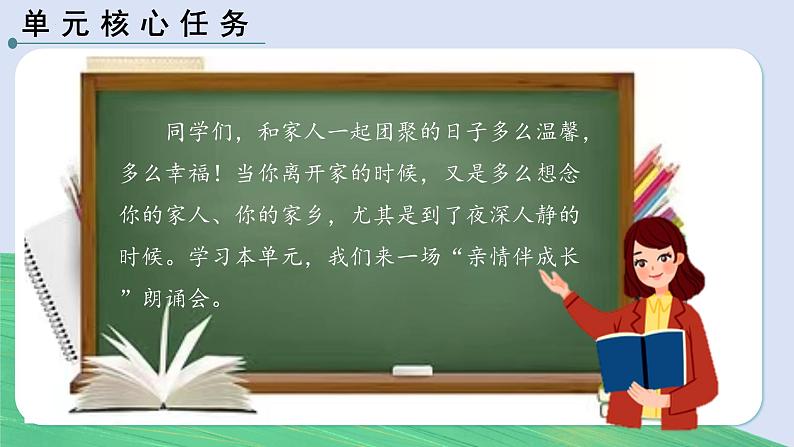 单元核心任务

同学们，和家人一起团聚的日子多么温馨，多么幸福！当你离开家的时候，又是多么想念你的家人、你的家乡，尤其是到了夜深人静的时候。学习本单元，我们来一场“亲情伴成长”朗诵会。